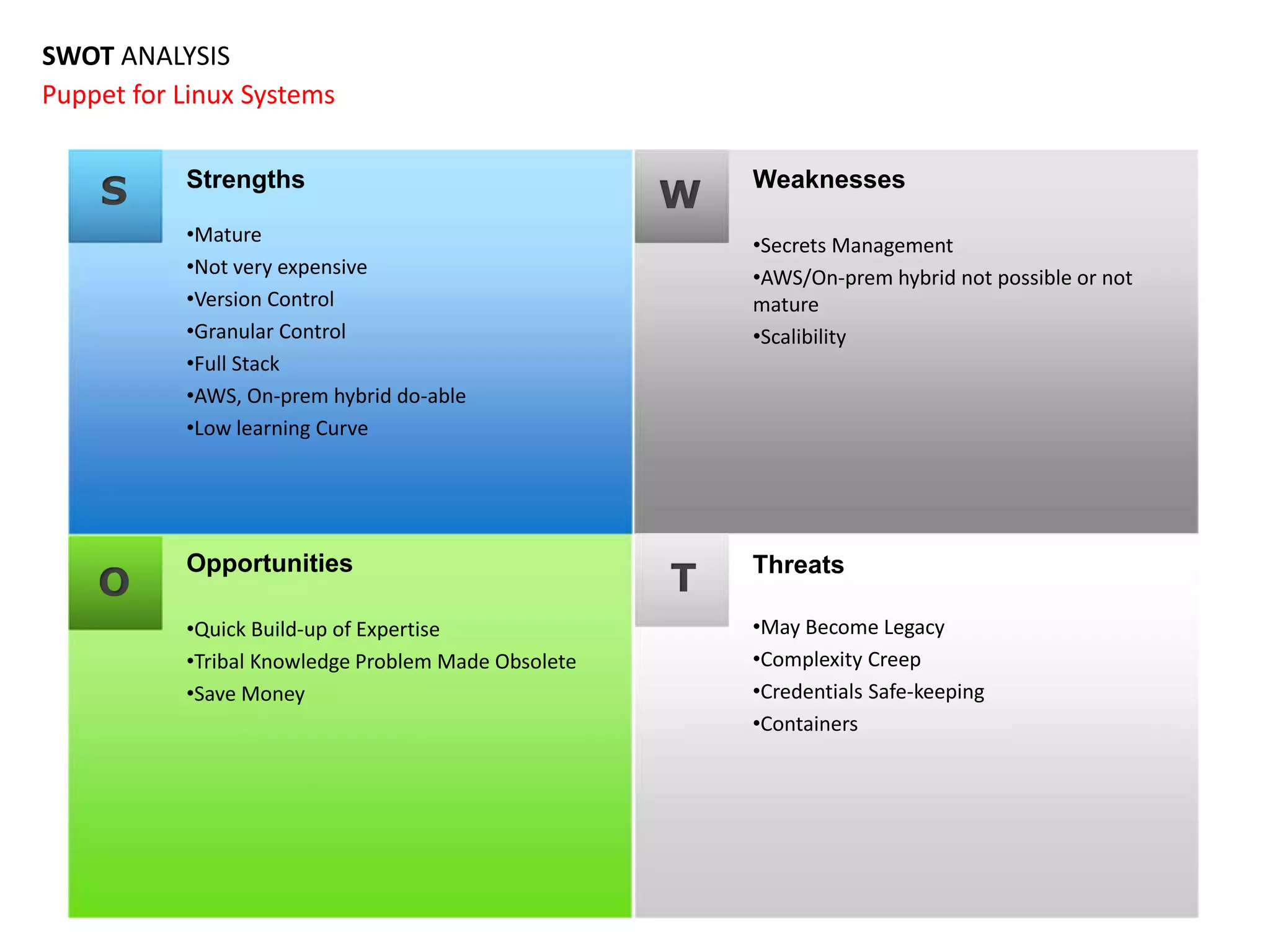 SWOT ANALYSIS
Puppet for Linux Systems

S
Strengths

•Mature
•Not very expensive
•Version Control
•Granular Control
•Full Stack
•AWS, On-prem hybrid do-able
•Low learning Curve

W
Weaknesses

•Secrets Management
•AWS/On-prem hybrid not possible or not mature
•Scalibility

O
Opportunities

•Quick Build-up of Expertise
•Tribal Knowledge Problem Made Obsolete
•Save Money

T
Threats

•May Become Legacy
•Complexity Creep
•Credentials Safe-keeping
•Containers